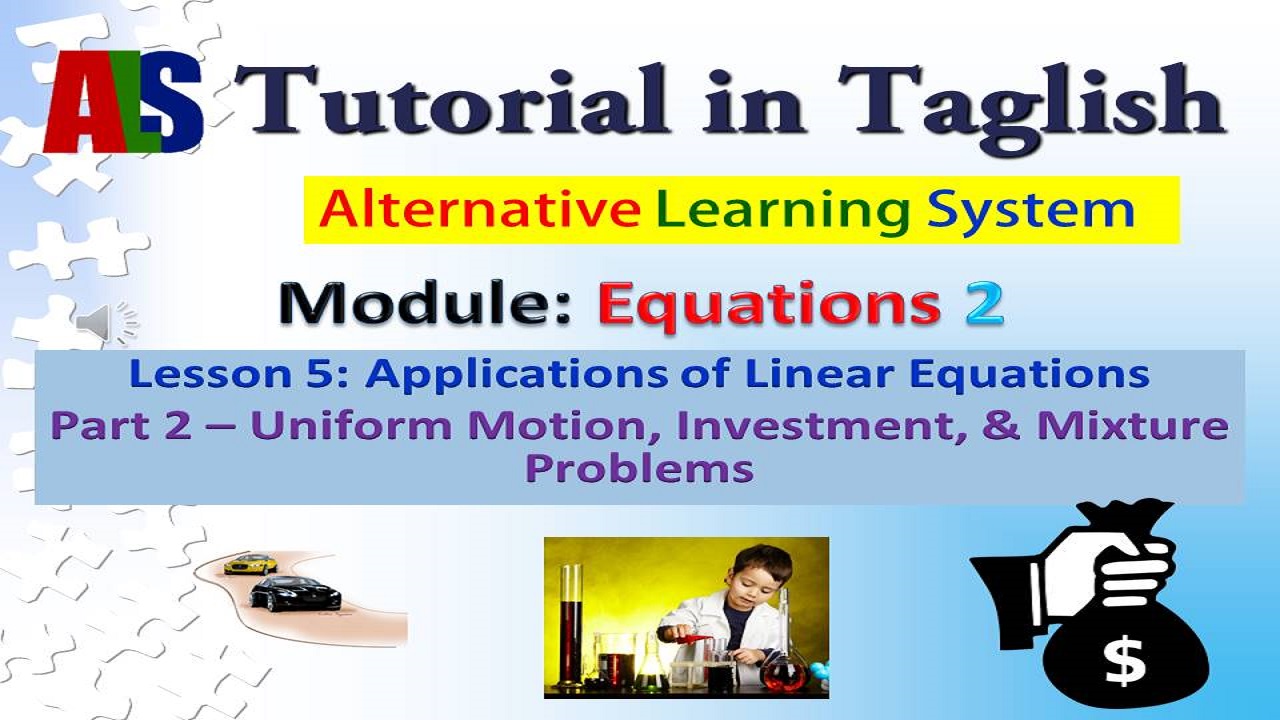 ALS Tutorial in Taglish

Alternative Learning System

Module: Equations 2

Lesson 5: Applications of Linear Equations
Part 2 – Uniform Motion, Investment, & Mixture Problems

$